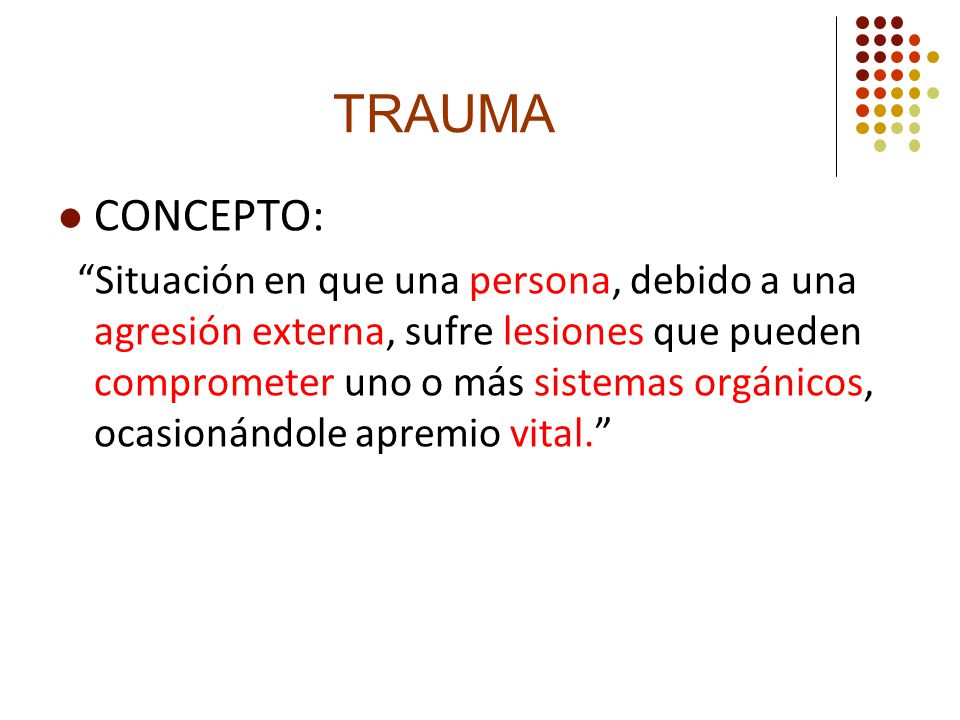 TRAUMA

CONCEPTO:

“Situación en que una persona, debido a una agresión externa, sufre lesiones que pueden comprometer uno o más sistemas orgánicos, ocasionándole apremio vital.”